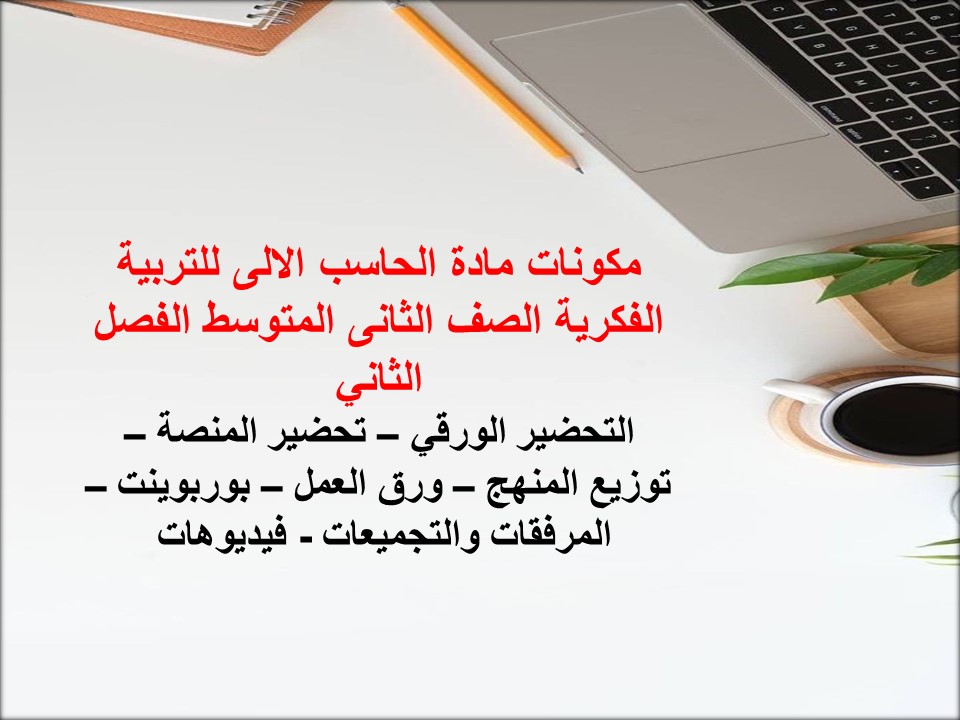 مكونات مادة الحاسب الالى للتربية الفكرية الصف الثانى المتوسط الفصل الثاني

التحضير الورقي – تحضير المنصة – توزيع المنهج – ورق العمل – بوربوينت – المرفقات والتجميعات - فيديوهات